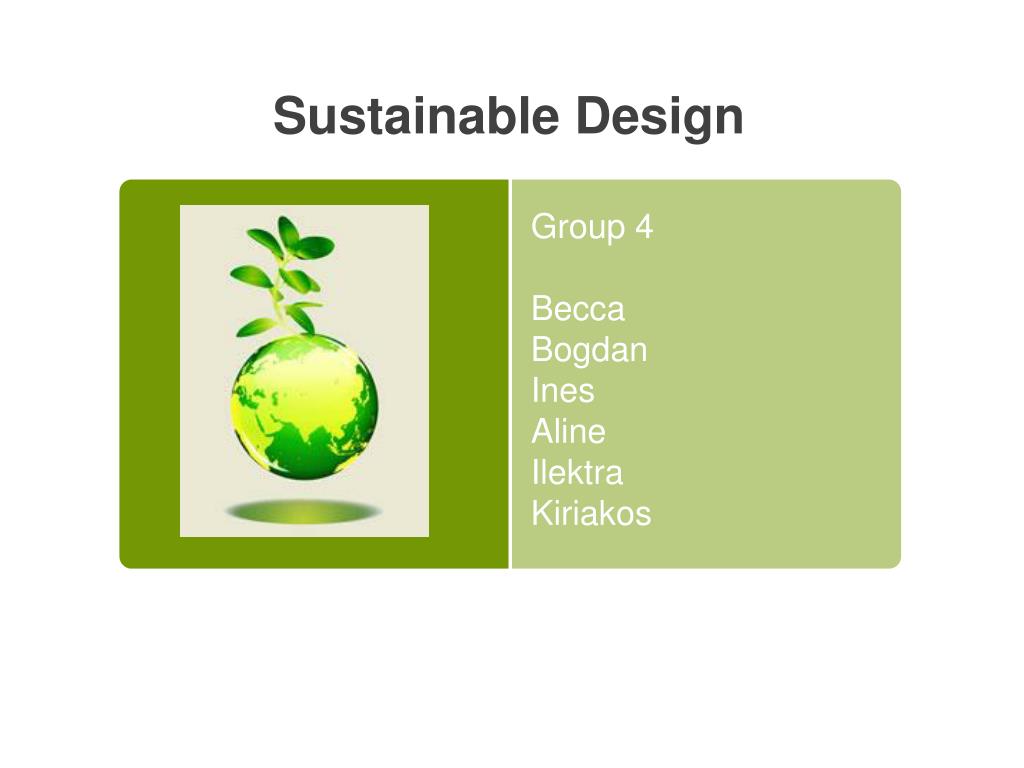 Sustainable Design

Group 4

Becca
Bogdan
Ines
Aline
Ilektra
Kiriakos